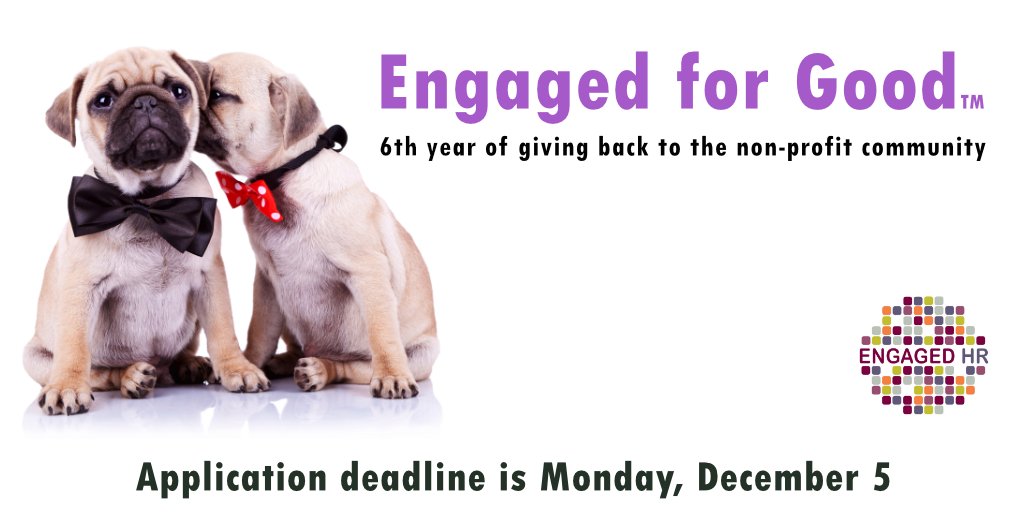 Engaged for Good™

6th year of giving back to the non-profit community

ENGAGED HR

Application deadline is Monday, December 5